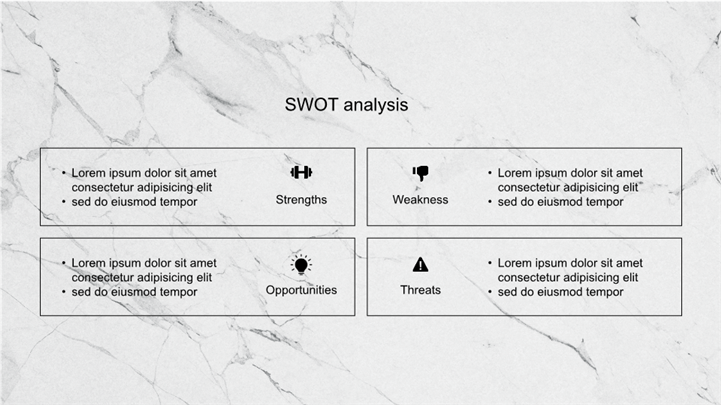 SWOT analysis

• Lorem ipsum dolor sit amet consectetur adipisicing elit
• sed do eiusmod tempor

Strengths

Weakness

• Lorem ipsum dolor sit amet consectetur adipisicing elit
• sed do eiusmod tempor

• Lorem ipsum dolor sit amet consectetur adipisicing elit
• sed do eiusmod tempor

Opportunities

Threats

• Lorem ipsum dolor sit amet consectetur adipisicing elit
• sed do eiusmod tempor